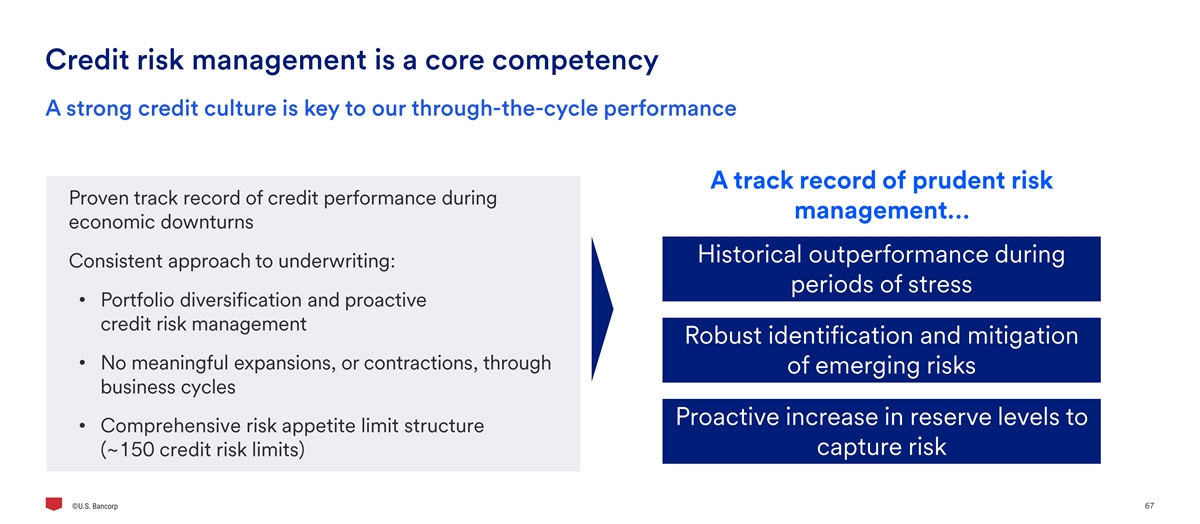 Credit risk management is a core competency

A strong credit culture is key to our through-the-cycle performance

Proven track record of credit performance during economic downturns

Consistent approach to underwriting:

• Portfolio diversification and proactive credit risk management

• No meaningful expansions, or contractions, through business cycles

• Comprehensive risk appetite limit structure (~150 credit risk limits)

A track record of prudent risk management…

Historical outperformance during periods of stress

Robust identification and mitigation of emerging risks

Proactive increase in reserve levels to capture risk

©U.S. Bancorp

67